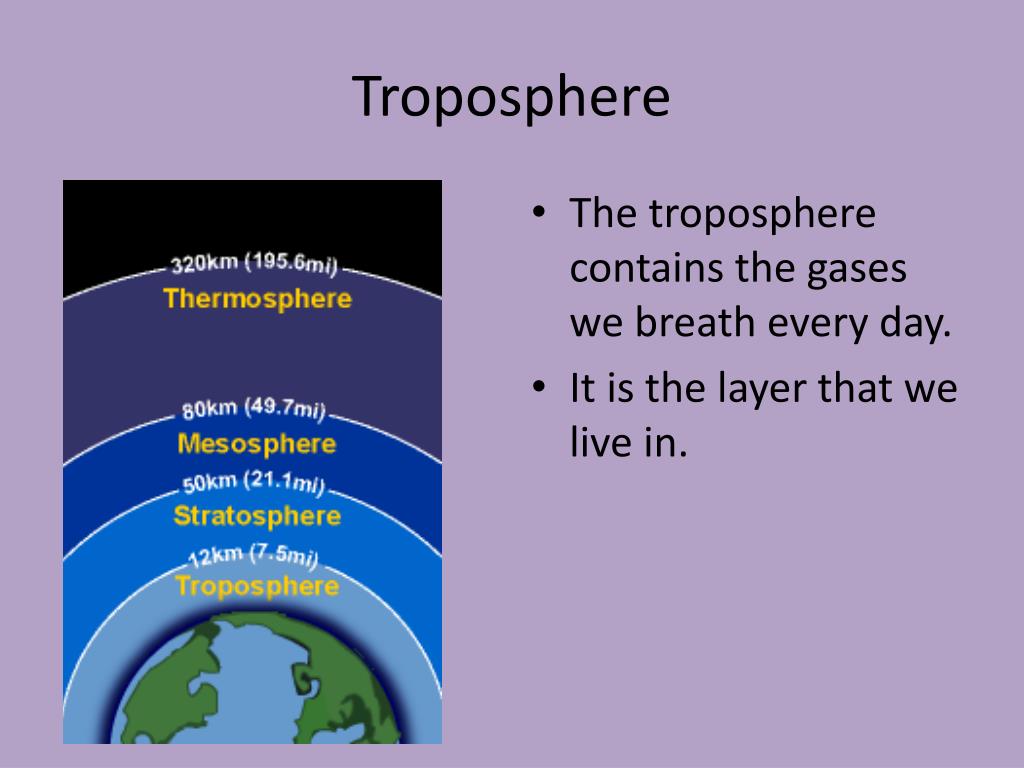 Troposphere

320km (195.6mi)
Thermosphere
80km (49.7mi)
Mesosphere
50km (21.1mi)
Stratosphere
12km (7.5mi)
Troposphere

• The troposphere contains the gases we breath every day.
• It is the layer that we live in.